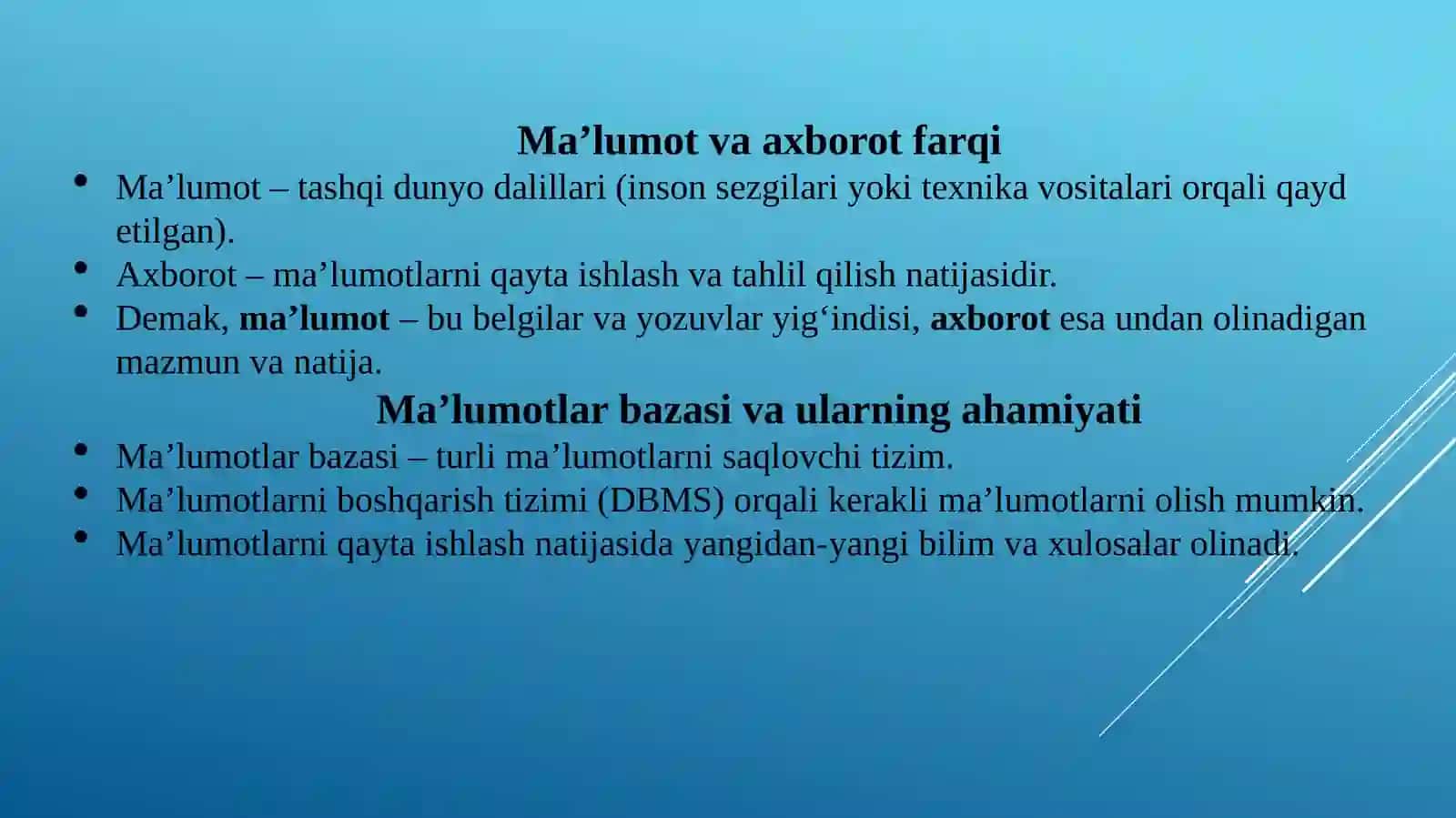 Ma’lumot va axborot farqi

• Ma’lumot – tashqi dunyo dalillari (inson sezgilari yoki texnika vositalari orqali qayd etilgan).
• Axborot – ma’lumotlarni qayta ishlash va tahlil qilish natijasidir.
• Demak, ma’lumot – bu belgilar va yozuvlar yig‘indisi, axborot esa undan olinadigan mazmun va natija.

Ma’lumotlar bazasi va ularning ahamiyati

• Ma’lumotlar bazasi – turli ma’lumotlarni saqlovchi tizim.
• Ma’lumotlarni boshqarish tizimi (DBMS) orqali kerakli ma’lumotlarni olish mumkin.
• Ma’lumotlarni qayta ishlash natijasida yangidan-yangi bilim va xulosalar olinadi.